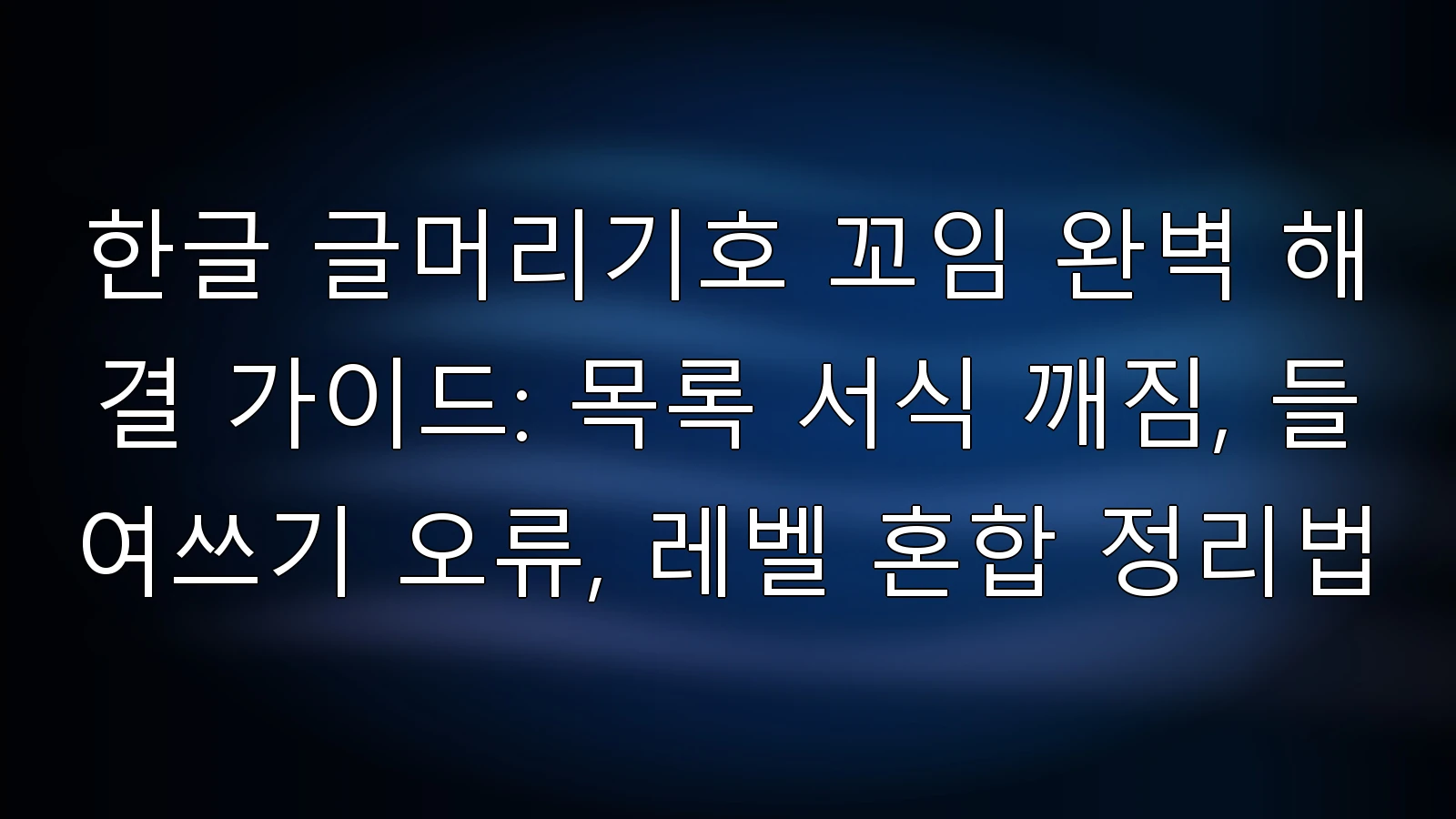 한글 글머리기호 꼬임 완벽 해결 가이드: 목록 서식 깨짐, 들여쓰기 오류, 레벨 혼합 정리법